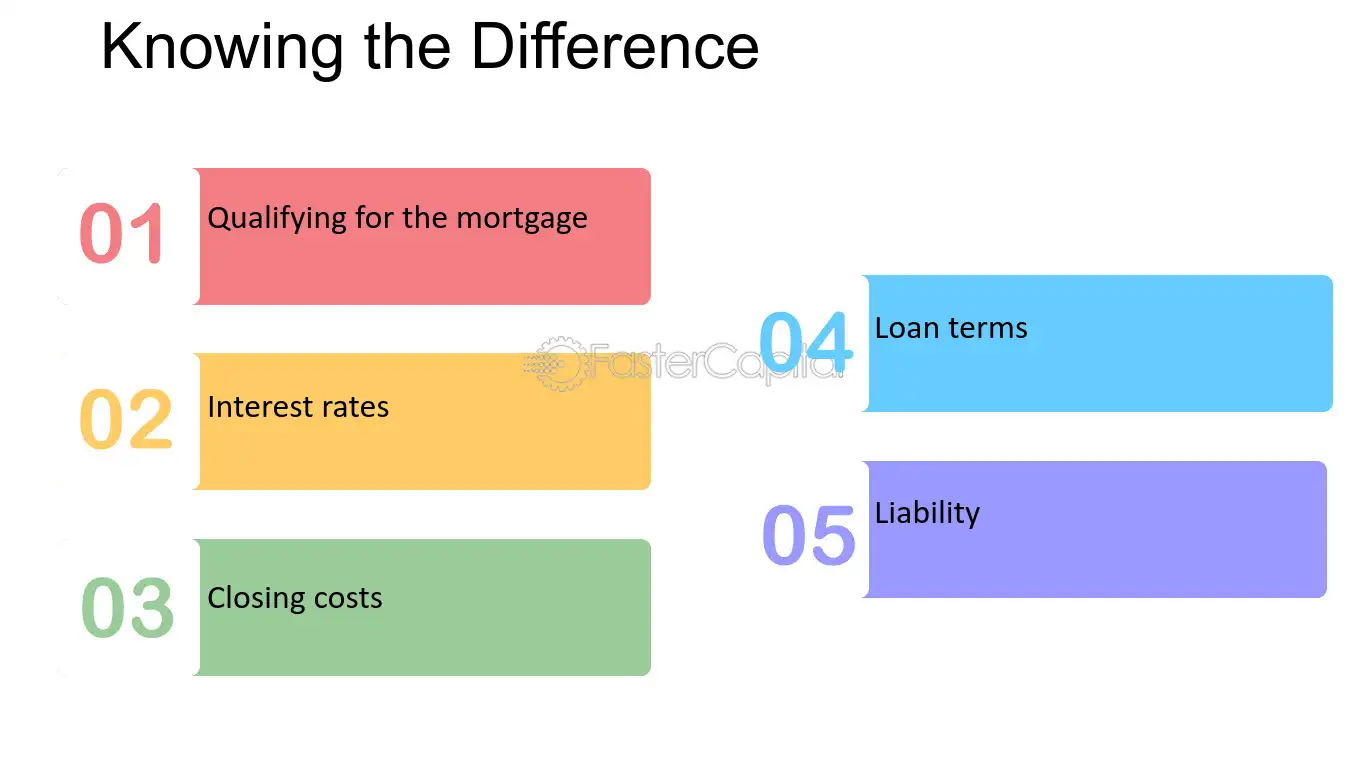 Knowing the Difference

01 Qualifying for the mortgage

02 Interest rates

03 Closing costs

04 Loan terms

05 Liability

FasterCapital